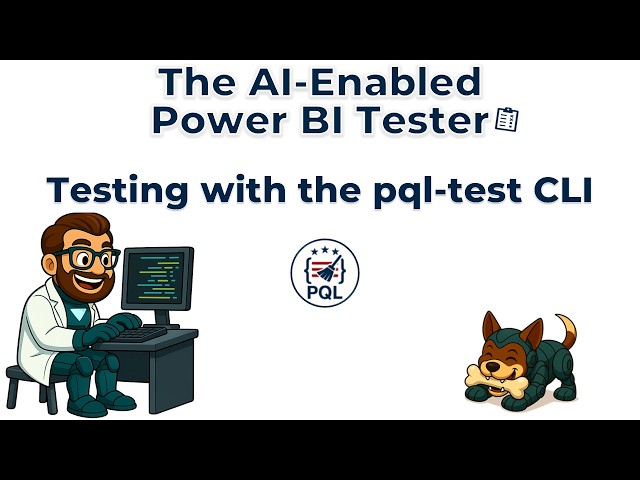 The AI-Enabled Power BI Tester

Testing with the pql-test CLI

PQL